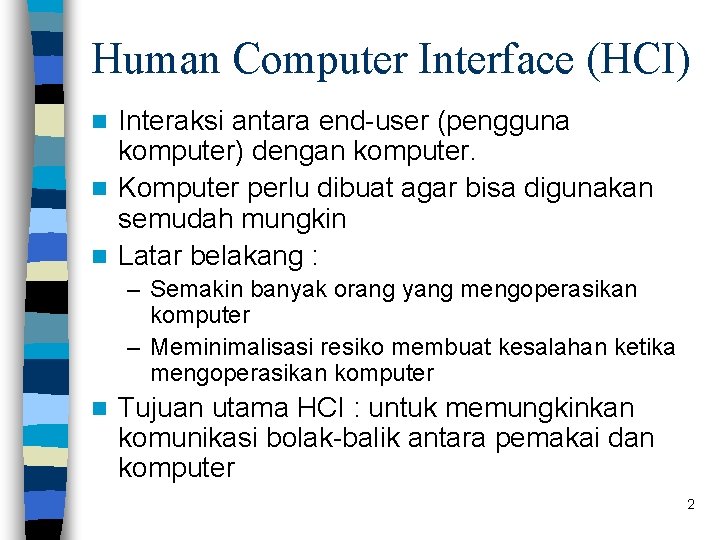 Human Computer Interface (HCI)

Interaksi antara end-user (pengguna komputer) dengan komputer.

Komputer perlu dibuat agar bisa digunakan semudah mungkin

Latar belakang :

– Semakin banyak orang yang mengoperasikan komputer

– Meminimalisasi resiko membuat kesalahan ketika mengoperasikan komputer

Tujuan utama HCI : untuk memungkinkan komunikasi bolak-balik antara pemakai dan komputer

2